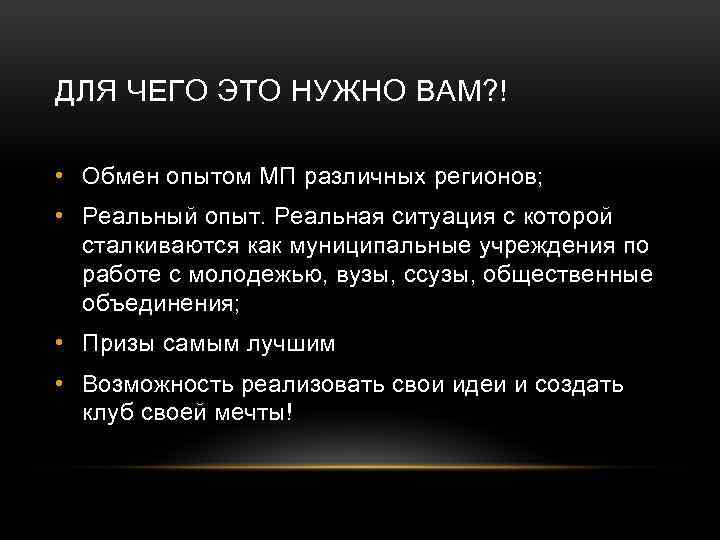 ДЛЯ ЧЕГО ЭТО НУЖНО ВАМ?!

• Обмен опытом МП различных регионов;
• Реальный опыт. Реальная ситуация с которой сталкиваются как муниципальные учреждения по работе с молодежью, вузы, ссузы, общественные объединения;
• Призы самым лучшим
• Возможность реализовать свои идеи и создать клуб своей мечты!